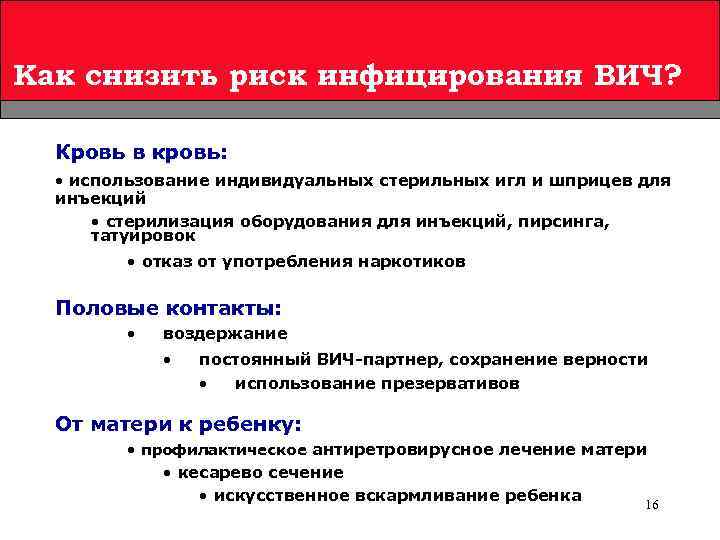 Как снизить риск инфицирования ВИЧ?

Кровь в кровь:

• использование индивидуальных стерильных игл и шприцев для инъекций

• стерилизация оборудования для инъекций, пирсинга, татуировок

• отказ от употребления наркотиков

Половые контакты:

• воздержание

• постоянный ВИЧ-партнер, сохранение верности

• использование презервативов

От матери к ребенку:

• профилактическое антиретровирусное лечение матери

• кесарево сечение

• искусственное вскармливание ребенка

16